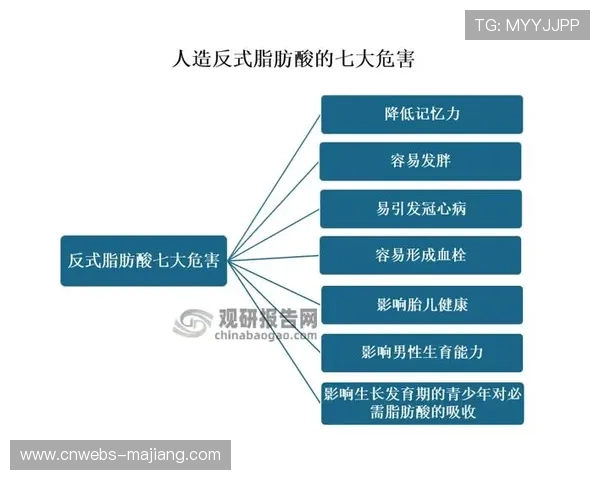 TG: MYYJJPP

人造反式脂肪酸的七大危害

反式脂肪酸七大危害

降低记忆力

容易发胖

易引发冠心病

容易形成血栓

影响胎儿健康

影响男性生育能力

影响生长发育期的青少年对必需脂肪酸的吸收

观研报告网
chinabaogao.com

www.cnwebs-majiang.com